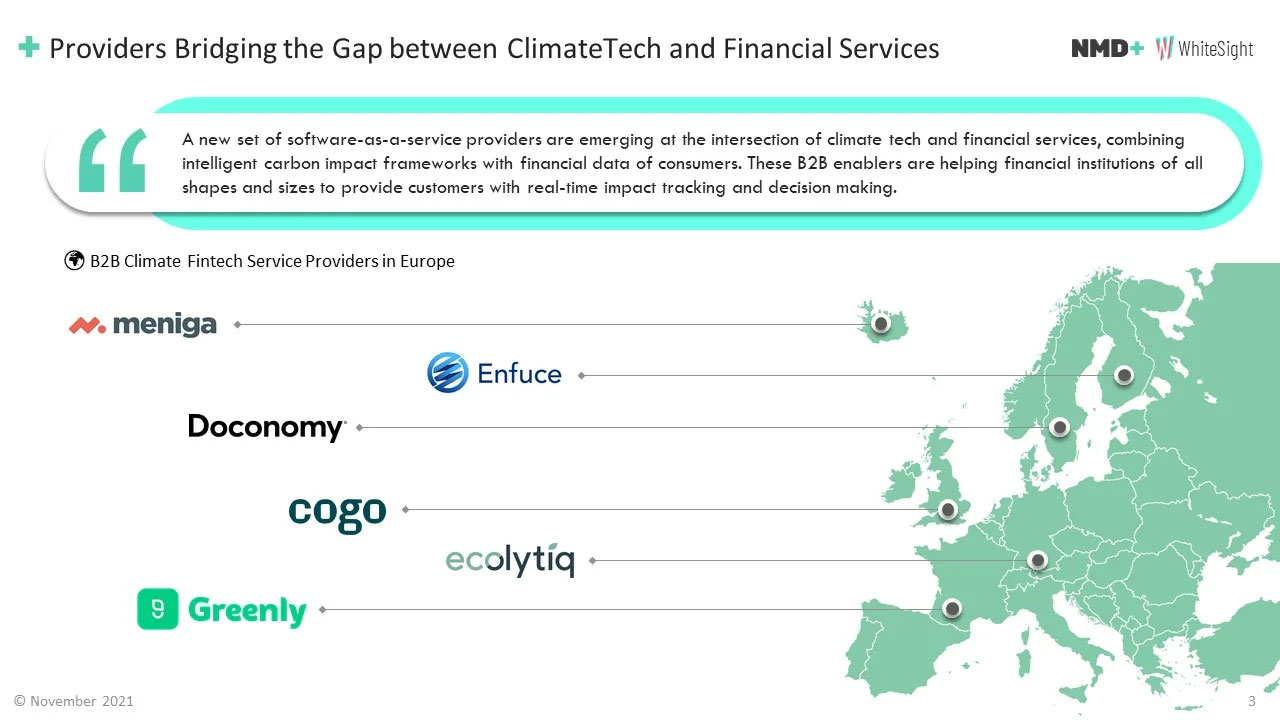 Providers Bridging the Gap between ClimateTech and Financial Services

NMD+ WhiteSight

A new set of software-as-a-service providers are emerging at the intersection of climate tech and financial services, combining intelligent carbon impact frameworks with financial data of consumers. These B2B enablers are helping financial institutions of all shapes and sizes to provide customers with real-time impact tracking and decision making.

B2B Climate Fintech Service Providers in Europe

meniga

Enfuce

Doconomy

cogo

ecolytiq

Greenly

© November 2021

3